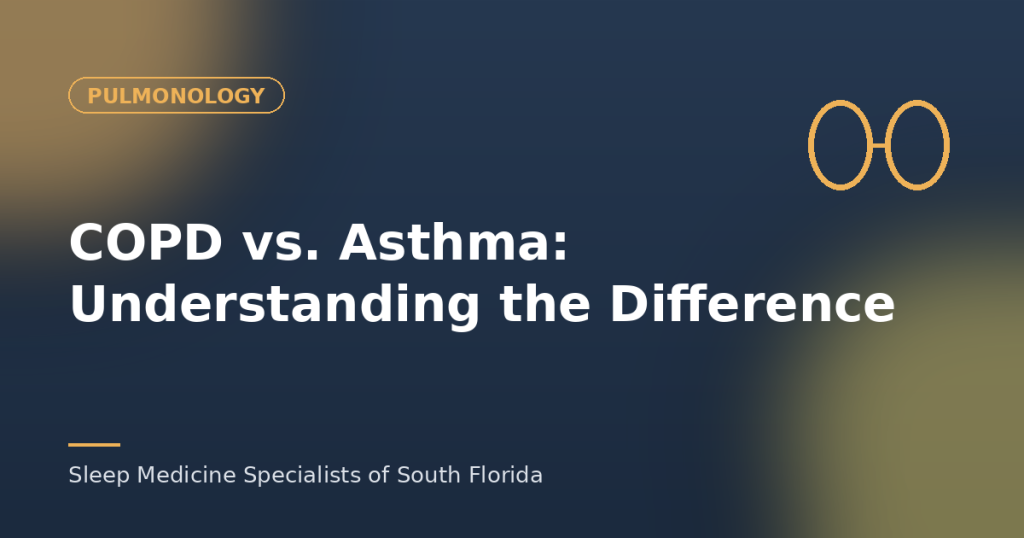 PULMONOLOGY

COPD vs. Asthma: Understanding the Difference

Sleep Medicine Specialists of South Florida